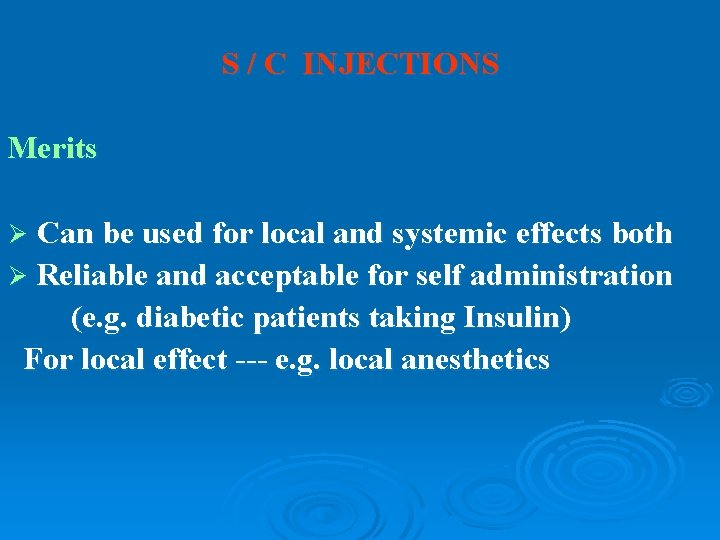 S / C INJECTIONS

Merits

➢ Can be used for local and systemic effects both
➢ Reliable and acceptable for self administration
(e.g. diabetic patients taking Insulin)
For local effect --- e.g. local anesthetics